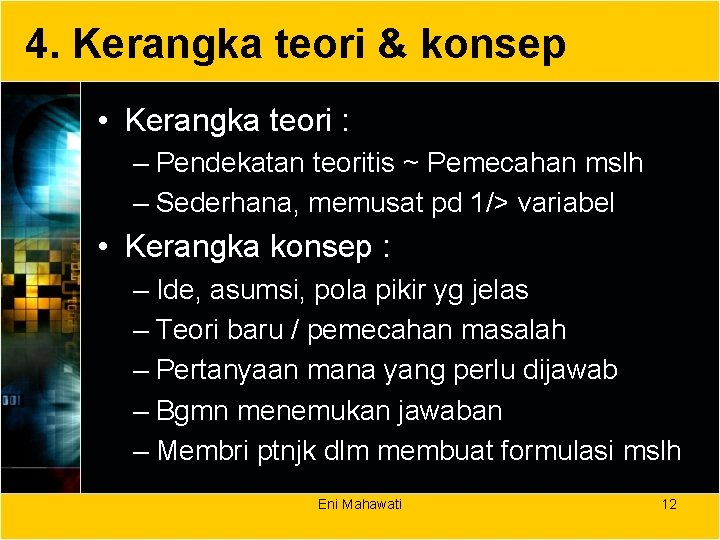 4. Kerangka teori & konsep

• Kerangka teori :
– Pendekatan teoritis ~ Pemecahan mslh
– Sederhana, memusat pd 1/> variabel
• Kerangka konsep :
– Ide, asumsi, pola pikir yg jelas
– Teori baru / pemecahan masalah
– Pertanyaan mana yang perlu dijawab
– Bgmn menemukan jawaban
– Membri ptnjk dlm membuat formulasi mslh

Eni Mahawati

12